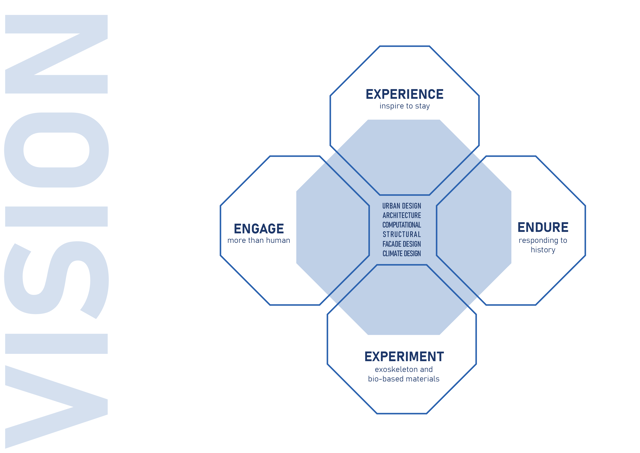 VISION

EXPERIENCE
inspire to stay

ENGAGE
more than human

URBAN DESIGN
ARCHITECTURE
COMPUTATIONAL
STRUCTURAL
FACADE DESIGN
CLIMATE DESIGN

ENDURE
responding to history

EXPERIMENT
exoskeleton and bio-based materials